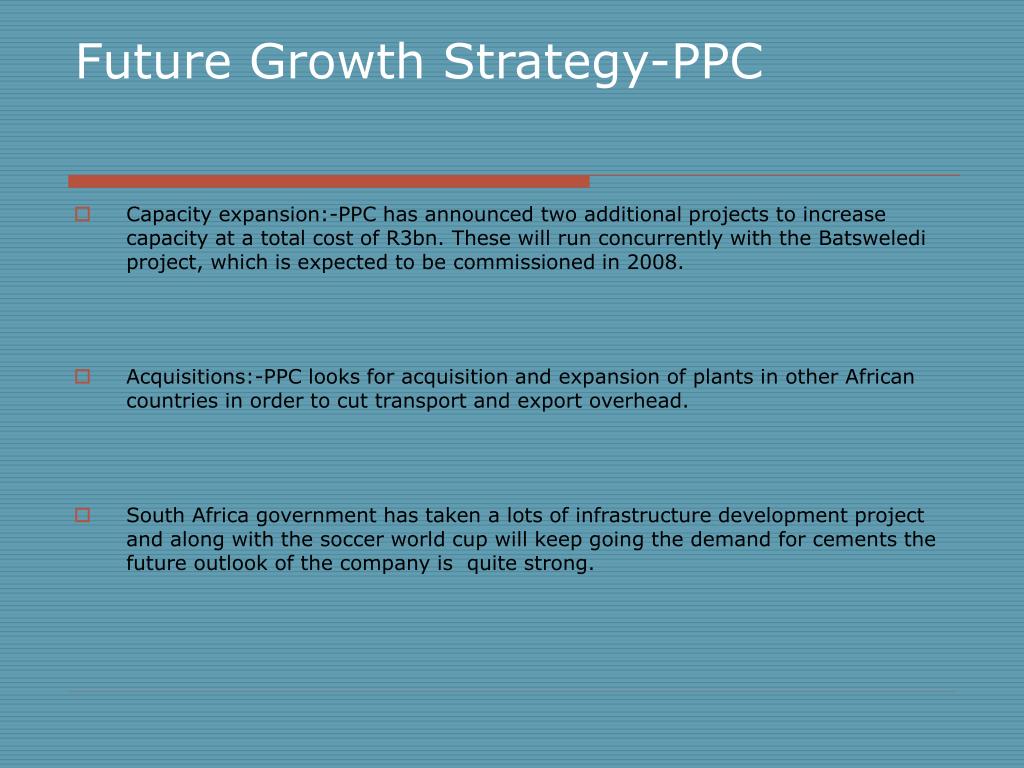 Future Growth Strategy-PPC

Capacity expansion:-PPC has announced two additional projects to increase capacity at a total cost of R3bn. These will run concurrently with the Batsweledi project, which is expected to be commissioned in 2008.

Acquisitions:-PPC looks for acquisition and expansion of plants in other African countries in order to cut transport and export overhead.

South Africa government has taken a lots of infrastructure development project and along with the soccer world cup will keep going the demand for cements the future outlook of the company is quite strong.